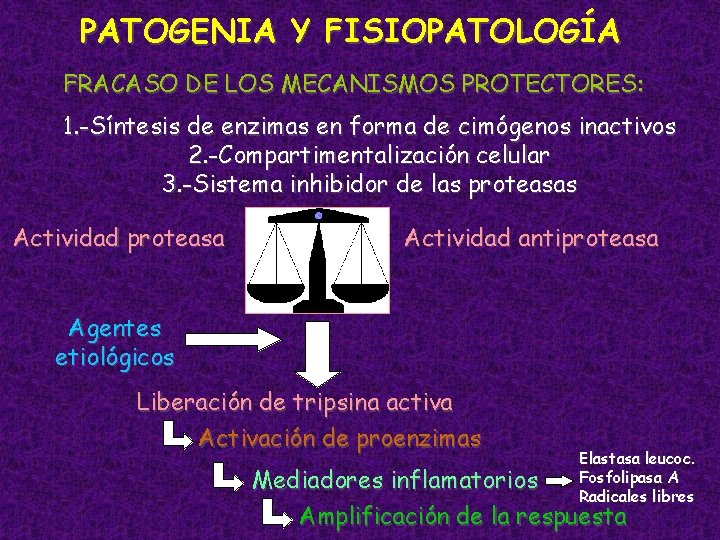 PATOGENIA Y FISIOPATOLOGÍA

FRACASO DE LOS MECANISMOS PROTECTORES:

1.-Síntesis de enzimas en forma de cimógenos inactivos
2.-Compartimentalización celular
3.-Sistema inhibidor de las proteasas

Actividad proteasa

Actividad antiproteasa

Agentes etiológicos

Liberación de tripsina activa

Activación de proenzimas

Mediadores inflamatorios

Elastasa leucoc.
Fosfolipasa A
Radicales libres

Amplificación de la respuesta